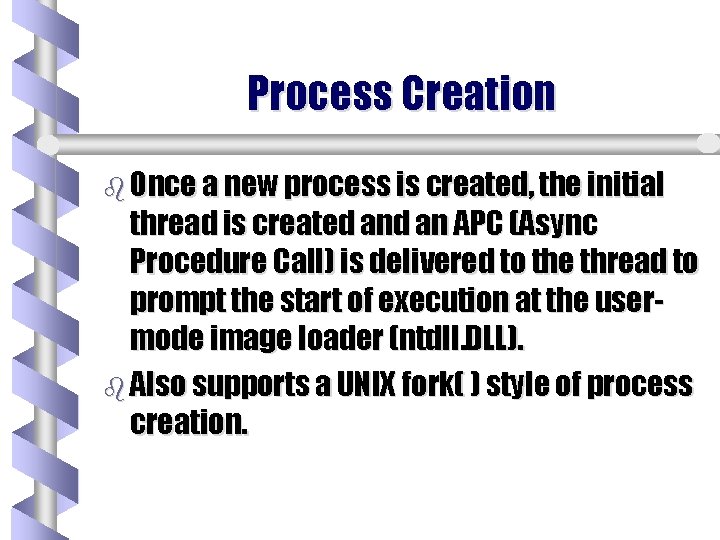 Process Creation

Once a new process is created, the initial thread is created and an APC (Async Procedure Call) is delivered to the thread to prompt the start of execution at the user-mode image loader (ntdll.DLL).

Also supports a UNIX fork( ) style of process creation.